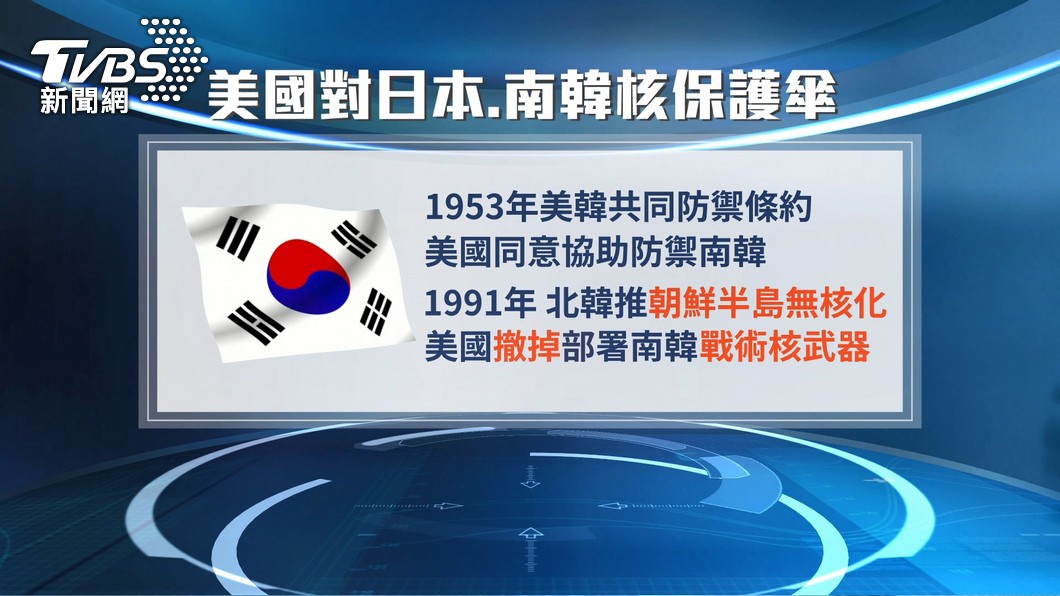 TVBS 新聞網

美國對日本.南韓核保護傘

1953年美韓共同防禦條約
美國同意協助防禦南韓
1991年 北韓推朝鮮半島無核化
美國撤掉部署南韓戰術核武器